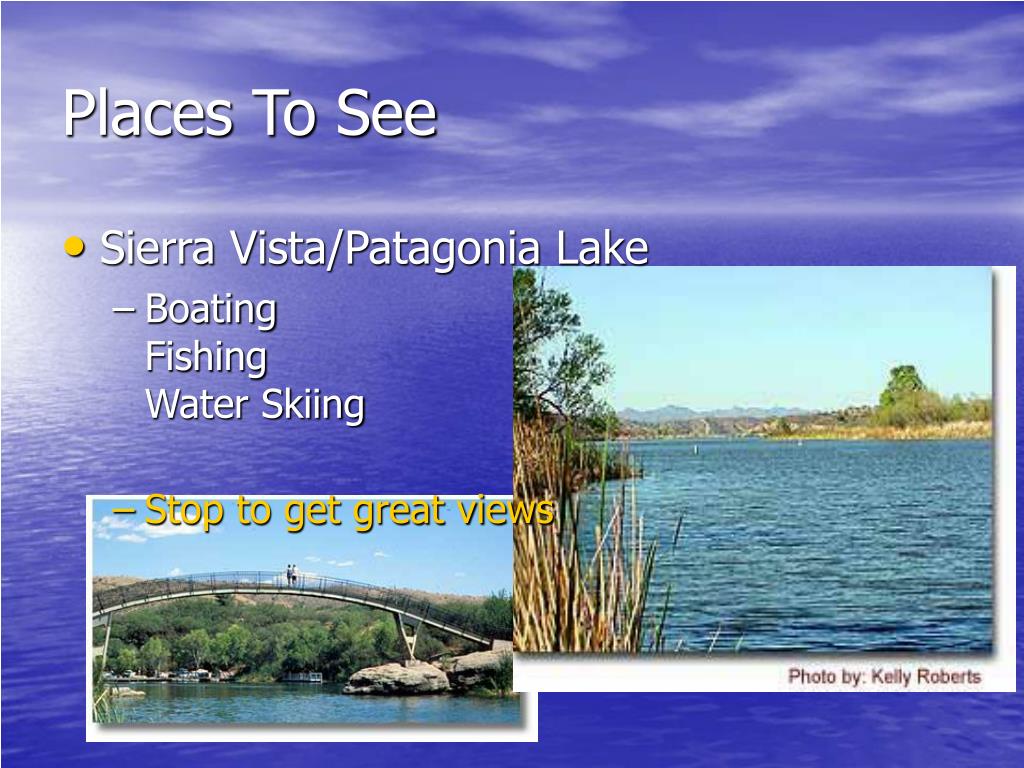 Places To See

• Sierra Vista/Patagonia Lake

– Boating
Fishing
Water Skiing

– Stop to get great views

Photo by: Kelly Roberts